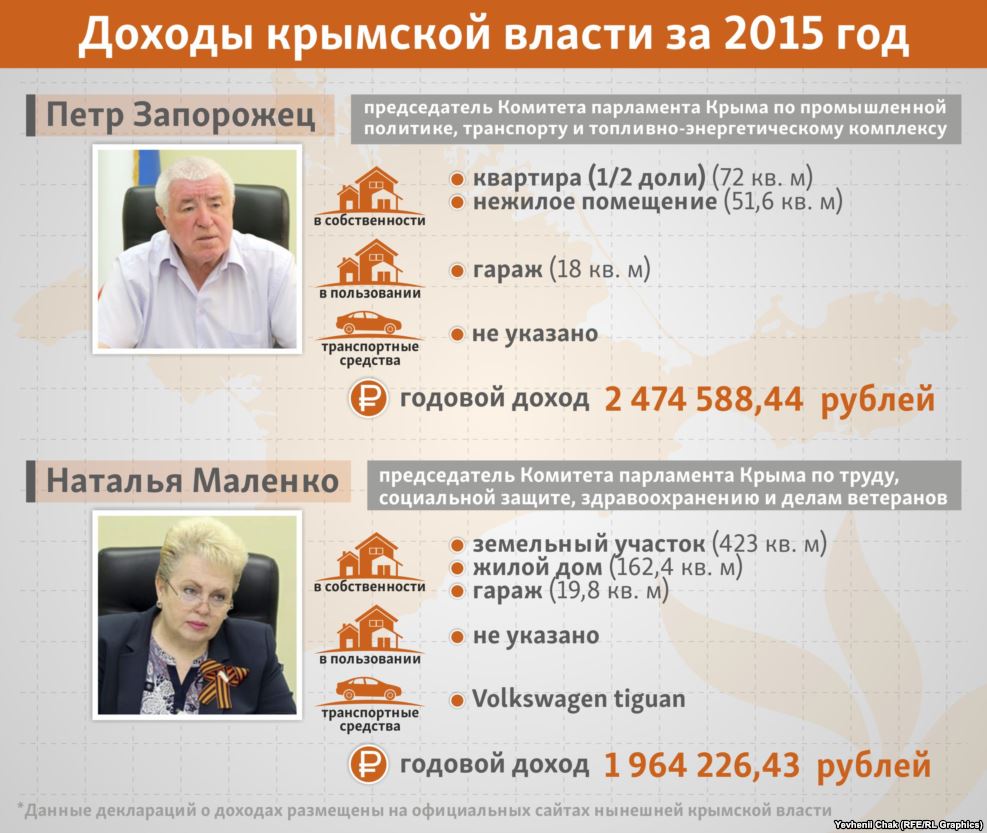 Доходы крымской власти за 2015 год

Петр Запорожец

председатель Комитета парламента Крыма по промышленной политике, транспорту и топливно-энергетическому комплексу

в собственности
квартира (1/2 доли) (72 кв. м)
нежилое помещение (51,6 кв. м)

в пользовании
гараж (18 кв. м)

транспортные средства
не указано

годовой доход 2 474 588,44 рублей

Наталья Маленко

председатель Комитета парламента Крыма по труду, социальной защите, здравоохранению и делам ветеранов

в собственности
земельный участок (423 кв. м)
жилой дом (162,4 кв. м)
гараж (19,8 кв. м)

в пользовании
не указано

транспортные средства
Volkswagen tiguan

годовой доход 1 964 226,43 рублей

*Данные деклараций о доходах размещены на официальных сайтах нынешней крымской власти

Yevhenii Chak (RFE/RL Graphics)